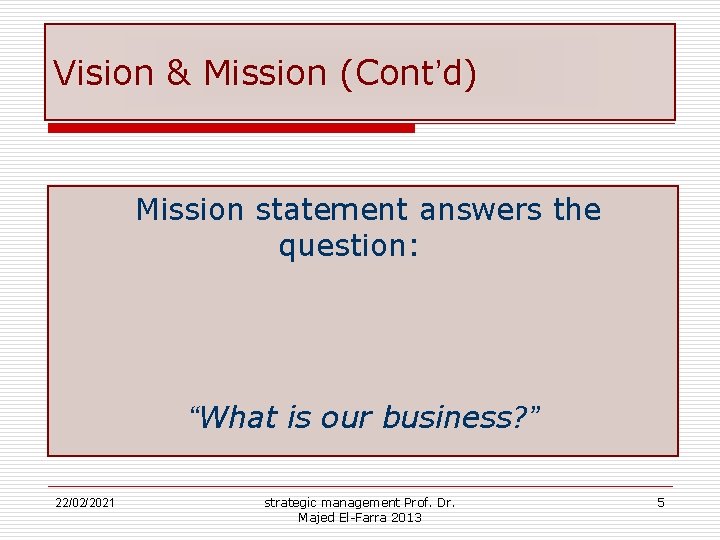 Vision & Mission (Cont'd)

Mission statement answers the question:

"What is our business?"

22/02/2021

strategic management Prof. Dr. Majed El-Farra 2013

5